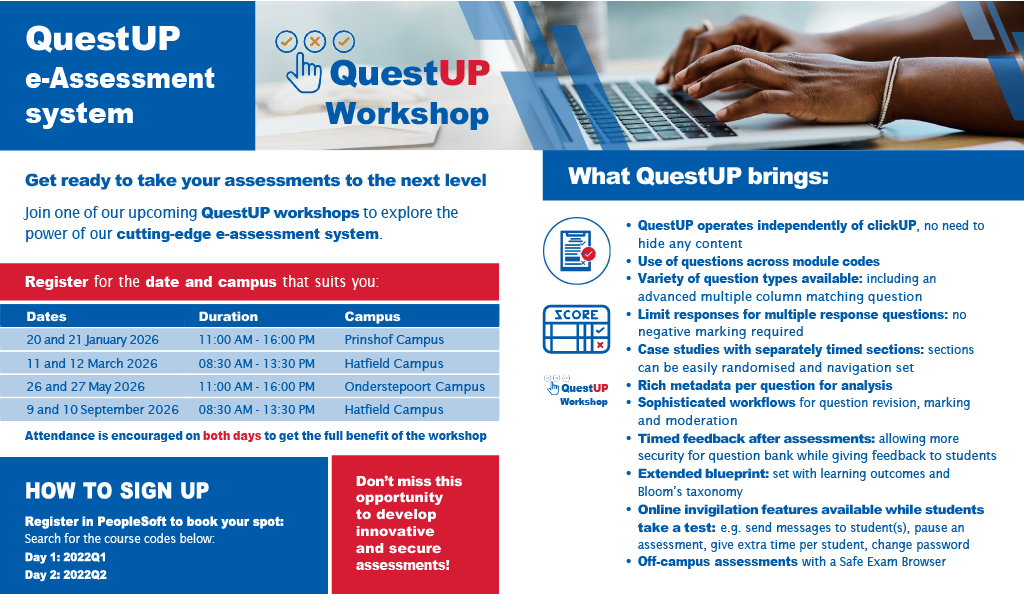 QuestUP e-Assessment system

QuestUP Workshop

Get ready to take your assessments to the next level

Join one of our upcoming QuestUP workshops to explore the power of our cutting-edge e-assessment system.

Register for the date and campus that suits you:

| Dates | Duration | Campus |
|---|---|---|
| 20 and 21 January 2026 | 11:00 AM - 16:00 PM | Prinshof Campus |
| 11 and 12 March 2026 | 08:30 AM - 13:30 PM | Hatfield Campus |
| 26 and 27 May 2026 | 11:00 AM - 16:00 PM | Onderstepoort Campus |
| 9 and 10 September 2026 | 08:30 AM - 13:30 PM | Hatfield Campus |

Attendance is encouraged on both days to get the full benefit of the workshop

HOW TO SIGN UP

Register in PeopleSoft to book your spot:
Search for the course codes below:
Day 1: 2022Q1
Day 2: 2022Q2

Don't miss this opportunity to develop innovative and secure assessments!

What QuestUP brings:

SCORE

QuestUP Workshop

• QuestUP operates independently of clickUP, no need to hide any content
• Use of questions across module codes
• Variety of question types available: including an advanced multiple column matching question
• Limit responses for multiple response questions: no negative marking required
• Case studies with separately timed sections: sections can be easily randomised and navigation set
• Rich metadata per question for analysis
• Sophisticated workflows for question revision, marking and moderation
• Timed feedback after assessments: allowing more security for question bank while giving feedback to students
• Extended blueprint: set with learning outcomes and Bloom's taxonomy
• Online invigilation features available while students take a test: e.g. send messages to student(s), pause an assessment, give extra time per student, change password
• Off-campus assessments with a Safe Exam Browser